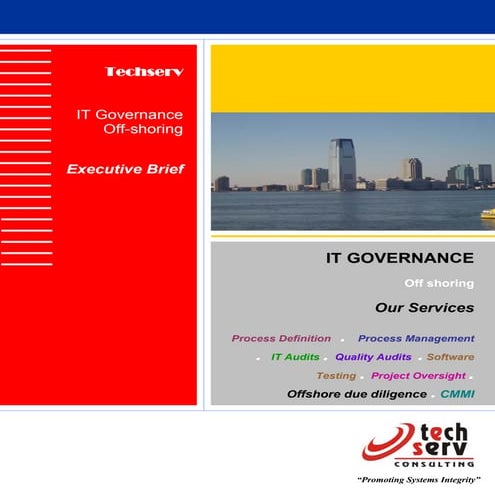 Techserv

IT Governance
Off-shoring

Executive Brief

IT GOVERNANCE

Off shoring

Our Services

Process Definition . Process Management . IT Audits . Quality Audits . Software Testing . Project Oversight . Offshore due diligence . CMMI

tech serv
CONSULTING

"Promoting Systems Integrity"